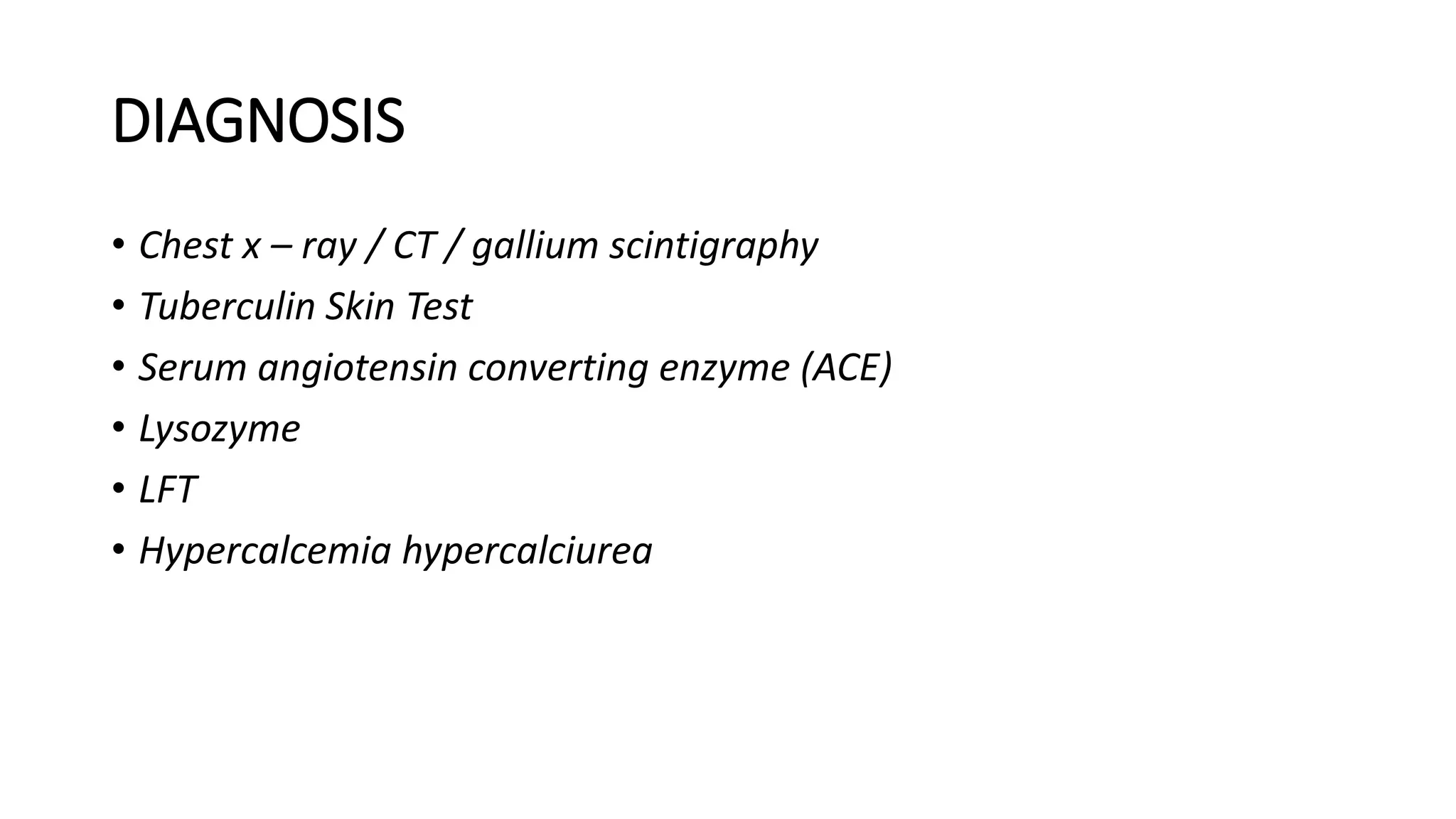 DIAGNOSIS

• Chest x – ray / CT / gallium scintigraphy
• Tuberculin Skin Test
• Serum angiotensin converting enzyme (ACE)
• Lysozyme
• LFT
• Hypercalcemia hypercalciurea